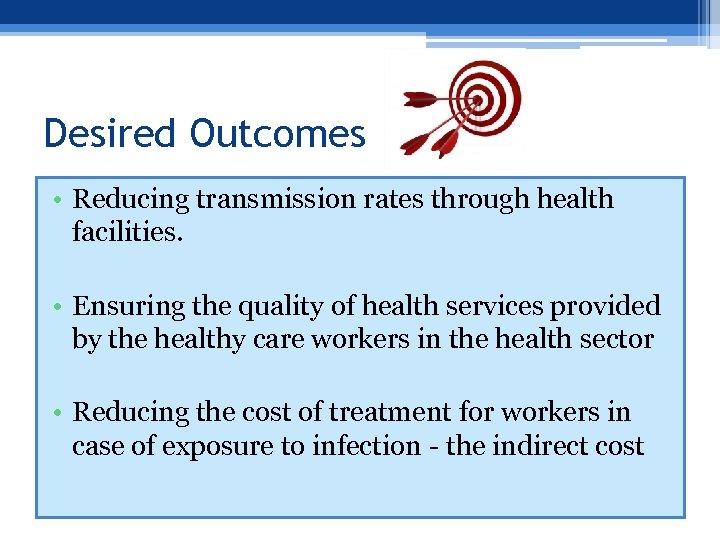 Desired Outcomes

• Reducing transmission rates through health facilities.

• Ensuring the quality of health services provided by the healthy care workers in the health sector

• Reducing the cost of treatment for workers in case of exposure to infection - the indirect cost